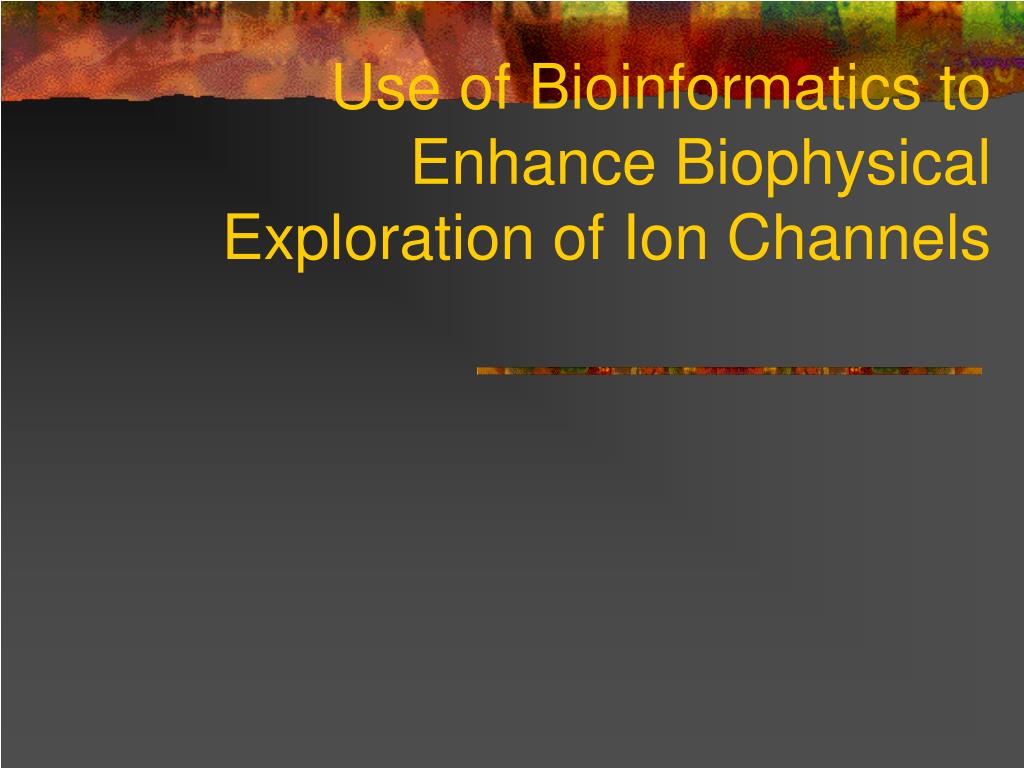 Use of Bioinformatics to Enhance Biophysical Exploration of Ion Channels